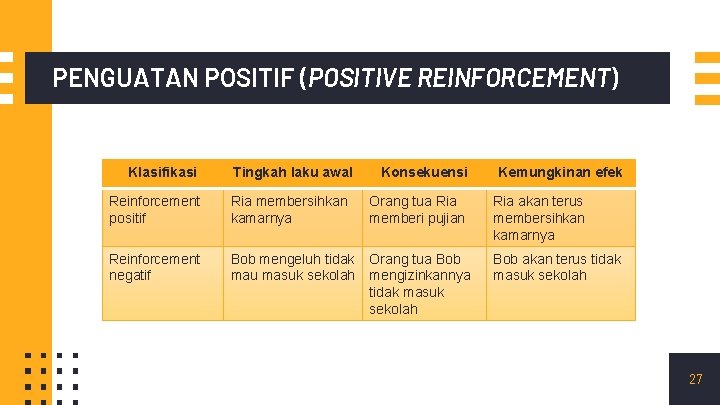 PENGUATAN POSITIF (POSITIVE REINFORCEMENT)

| Klasifikasi | Tingkah laku awal | Konsekuensi | Kemungkinan efek |
|---|---|---|---|
| Reinforcement positif | Ria membersihkan kamarnya | Orang tua Ria memberi pujian | Ria akan terus membersihkan kamarnya |
| Reinforcement negatif | Bob mengeluh tidak mau masuk sekolah | Orang tua Bob mengizinkannya tidak masuk sekolah | Bob akan terus tidak masuk sekolah |

27